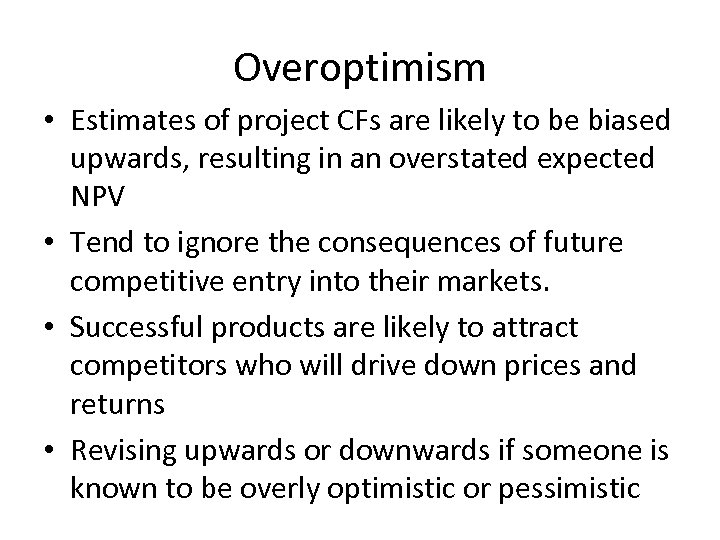 Overoptimism

• Estimates of project CFs are likely to be biased upwards, resulting in an overstated expected NPV

• Tend to ignore the consequences of future competitive entry into their markets.

• Successful products are likely to attract competitors who will drive down prices and returns

• Revising upwards or downwards if someone is known to be overly optimistic or pessimistic